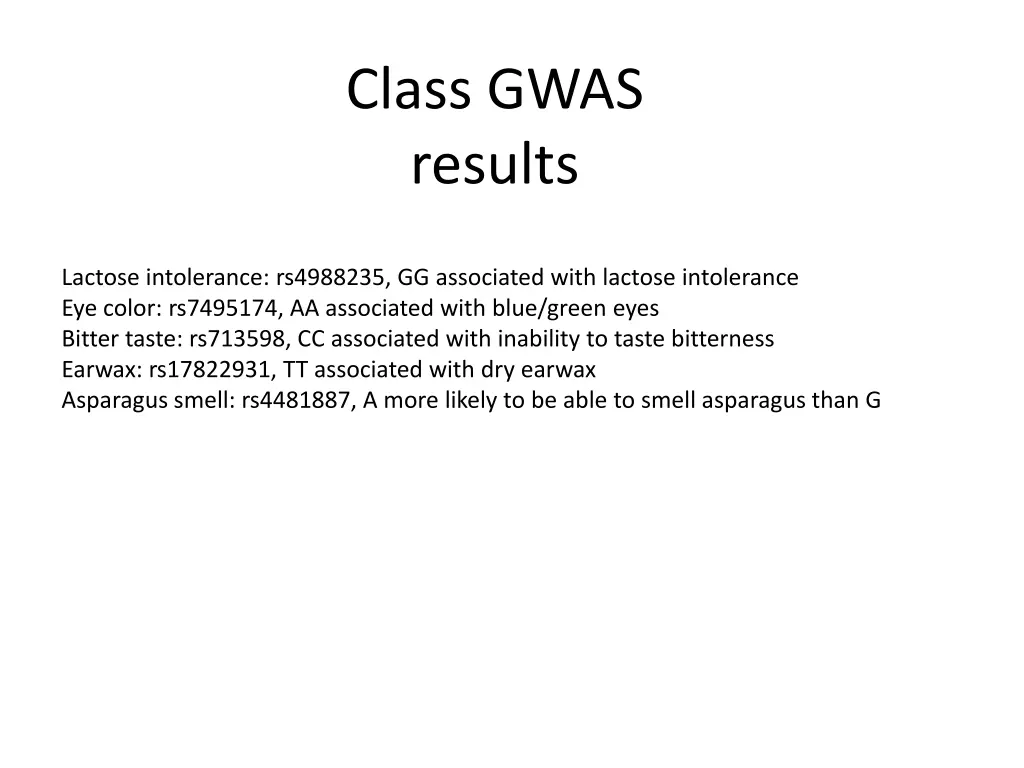 Class GWAS
results

Lactose intolerance: rs4988235, GG associated with lactose intolerance
Eye color: rs7495174, AA associated with blue/green eyes
Bitter taste: rs713598, CC associated with inability to taste bitterness
Earwax: rs17822931, TT associated with dry earwax
Asparagus smell: rs4481887, A more likely to be able to smell asparagus than G